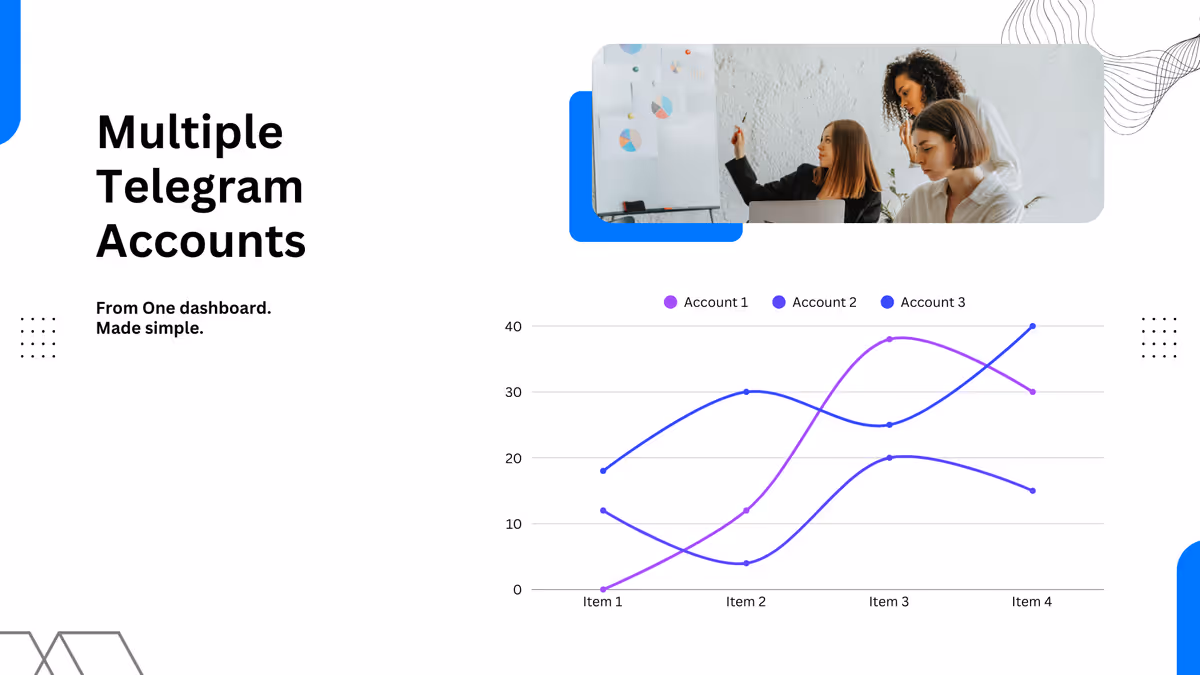 Multiple Telegram Accounts

From One dashboard.
Made simple.

Account 1 Account 2 Account 3

40
30
20
10
0

Item 1 Item 2 Item 3 Item 4